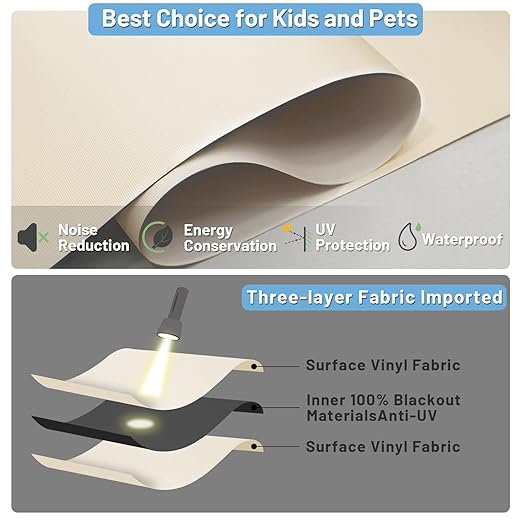 Best Choice for Kids and Pets

Noise Reduction

Energy Conservation

UV Protection

Waterproof

Three-layer Fabric Imported

Surface Vinyl Fabric

Inner 100% Blackout MaterialsAnti-UV

Surface Vinyl Fabric